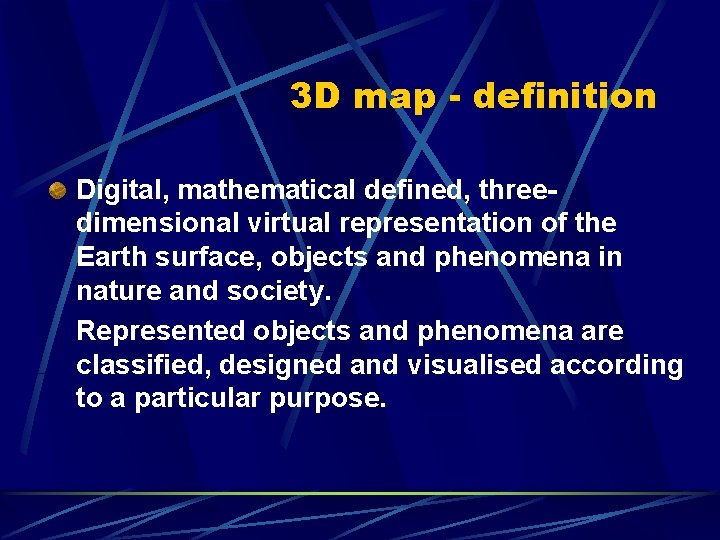 3D map - definition

Digital, mathematical defined, three-dimensional virtual representation of the Earth surface, objects and phenomena in nature and society.

Represented objects and phenomena are classified, designed and visualised according to a particular purpose.